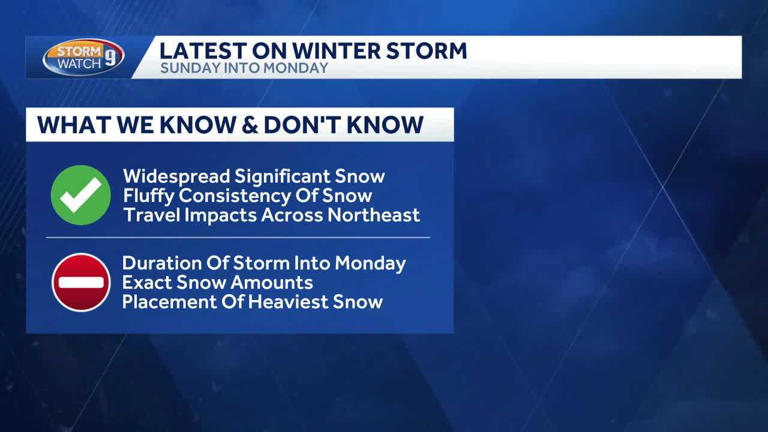 STORM WATCH 9

LATEST ON WINTER STORM
SUNDAY INTO MONDAY

WHAT WE KNOW & DON'T KNOW

Widespread Significant Snow
Fluffy Consistency Of Snow
Travel Impacts Across Northeast

Duration Of Storm Into Monday
Exact Snow Amounts
Placement Of Heaviest Snow